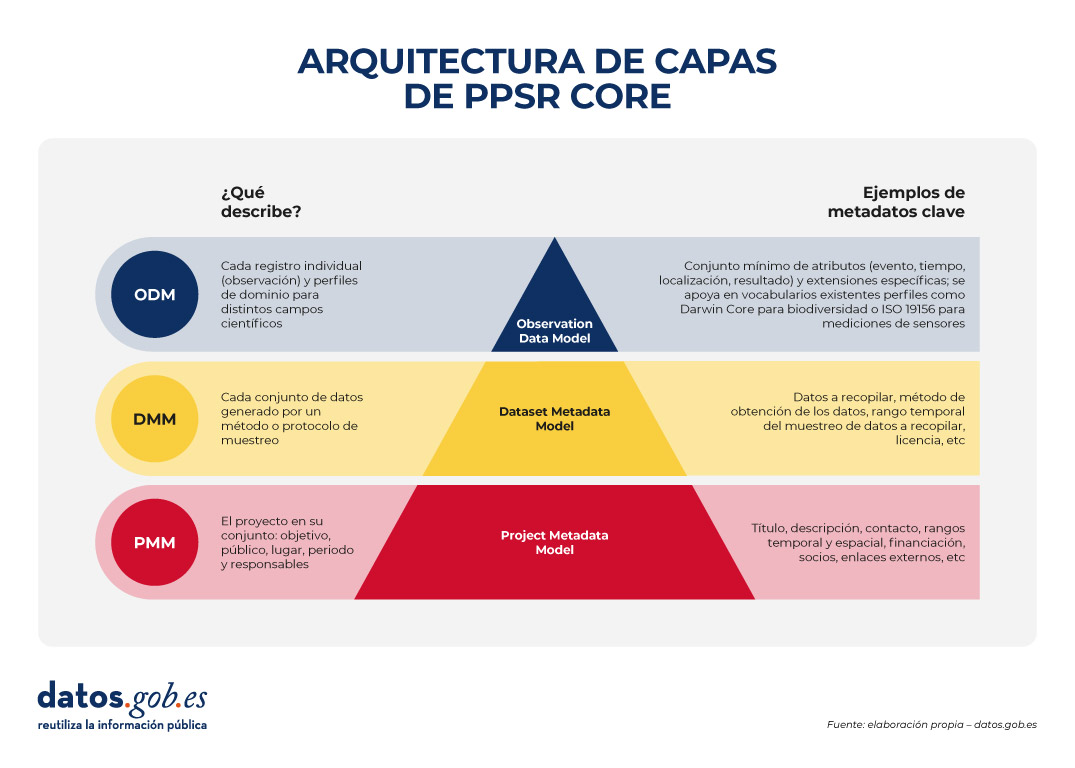 ARQUITECTURA DE CAPAS DE PPSR CORE

¿Qué describe?

Ejemplos de metadatos clave

ODM

Cada registro individual (observación) y perfiles de dominio para distintos campos científicos

Observation Data Model

Conjunto mínimo de atributos (evento, tiempo, localización, resultado) y extensiones específicas; se apoya en vocabularios existentes perfiles como Darwin Core para biodiversidad o ISO 19156 para mediciones de sensores

DMM

Cada conjunto de datos generado por un método o protocolo de muestreo

Dataset Metadata Model

Datos a recopilar, método de obtención de los datos, rango temporal del muestreo de datos a recopilar, licencia, etc

PMM

El proyecto en su conjunto: objetivo, público, lugar, periodo y responsables

Project Metadata Model

Título, descripción, contacto, rangos temporal y espacial, financiación, socios, enlaces externos, etc

datos.gob.es
reutiliza la información pública

Fuente: elaboración propia – datos.gob.es